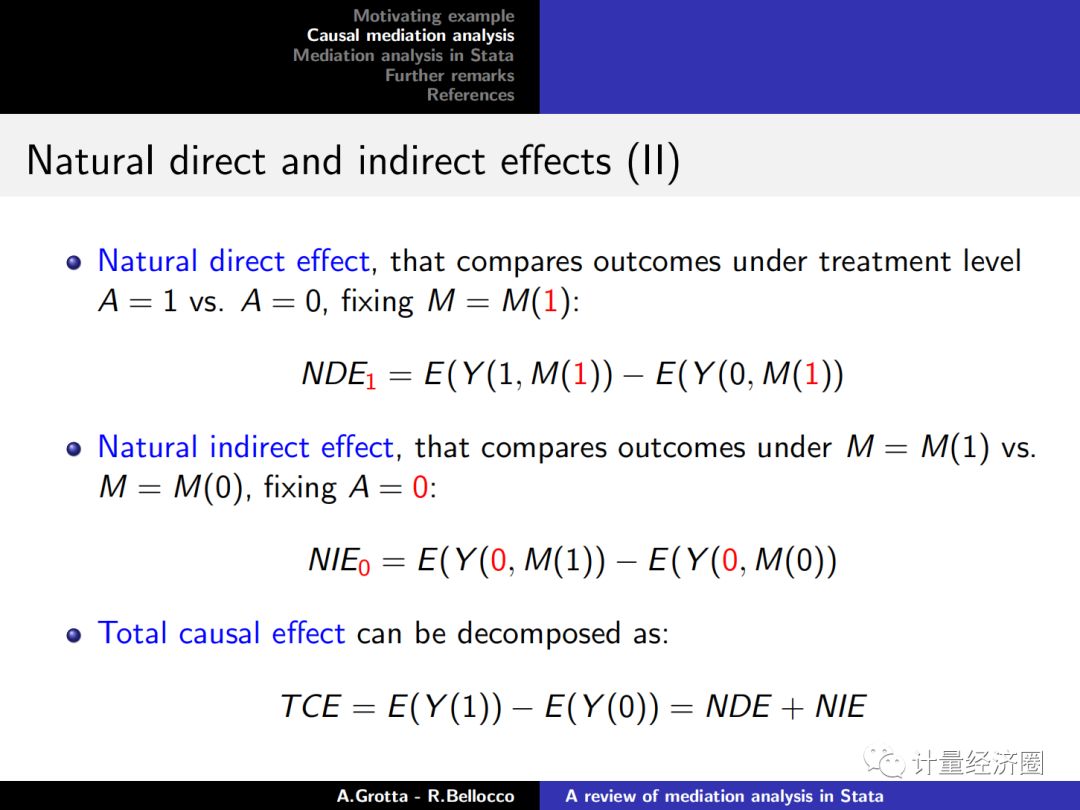 Motivating example
Causal mediation analysis
Mediation analysis in Stata
Further remarks
References

Natural direct and indirect effects (II)

Natural direct effect, that compares outcomes under treatment level $A = 1$ vs. $A = 0$, fixing $M = M(1)$:

$NDE_1 = E(Y(1, M(1)) - E(Y(0, M(1))$

Natural indirect effect, that compares outcomes under $M = M(1)$ vs. $M = M(0)$, fixing $A = 0$:

$NIE_0 = E(Y(0, M(1)) - E(Y(0, M(0))$

Total causal effect can be decomposed as:

$TCE = E(Y(1)) - E(Y(0)) = NDE + NIE$

计量经济圈

A.Grotta - R.Bellocco
A review of mediation analysis in Stata